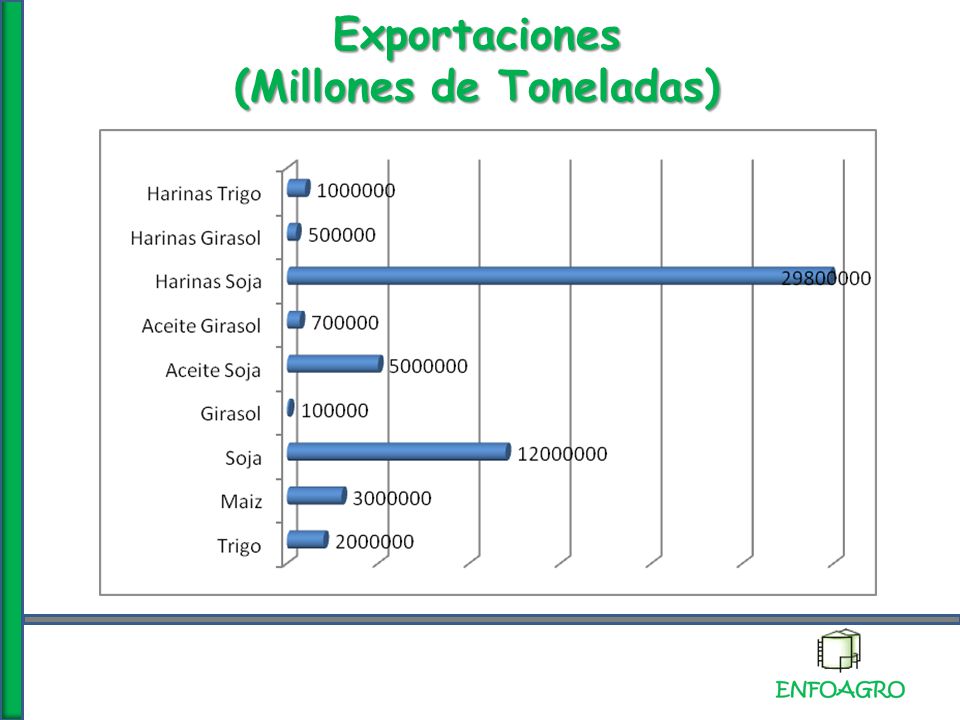 Exportaciones
(Millones de Toneladas)

Harinas Trigo 1000000
Harinas Girasol 500000
Harinas Soja 29800000
Aceite Girasol 700000
Aceite Soja 5000000
Girasol 100000
Soja 12000000
Maiz 3000000
Trigo 2000000

ENFOAGRO